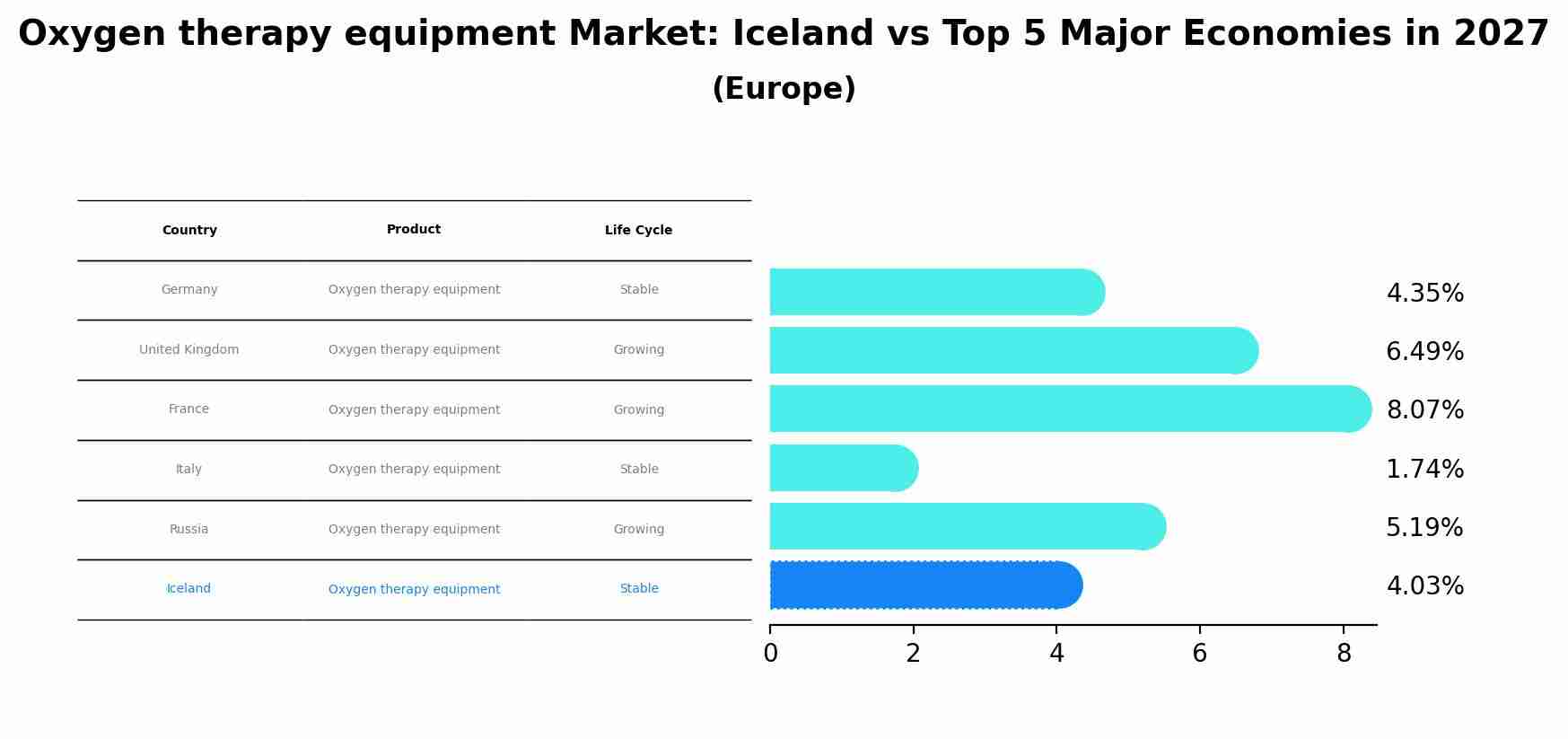 Oxygen therapy equipment Market: Iceland vs Top 5 Major Economies in 2027
(Europe)

| Country | Product | Life Cycle |
|---|---|---|
| Germany | Oxygen therapy equipment | Stable |
| United Kingdom | Oxygen therapy equipment | Growing |
| France | Oxygen therapy equipment | Growing |
| Italy | Oxygen therapy equipment | Stable |
| Russia | Oxygen therapy equipment | Growing |
| Iceland | Oxygen therapy equipment | Stable |

4.35%
6.49%
8.07%
1.74%
5.19%
4.03%

0 2 4 6 8